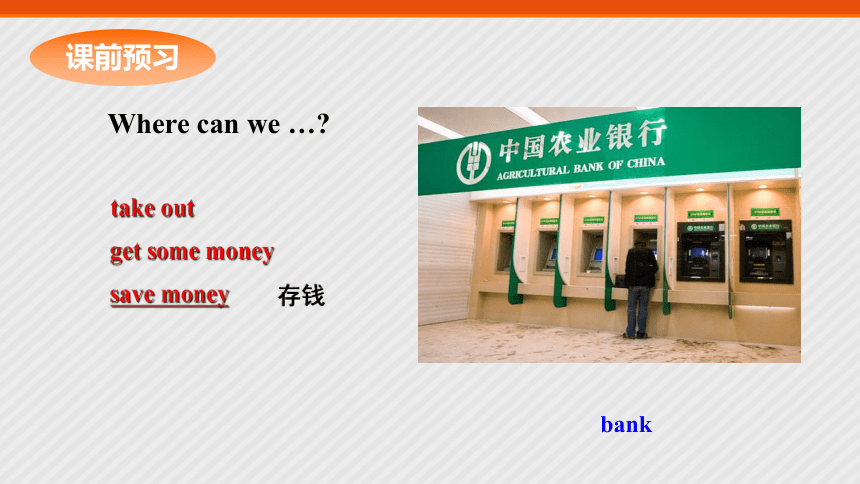 课前预习

Where can we …?

take out

get some money

save money 存钱

中国农业银行
AGRICULTURAL BANK OF CHINA

bank